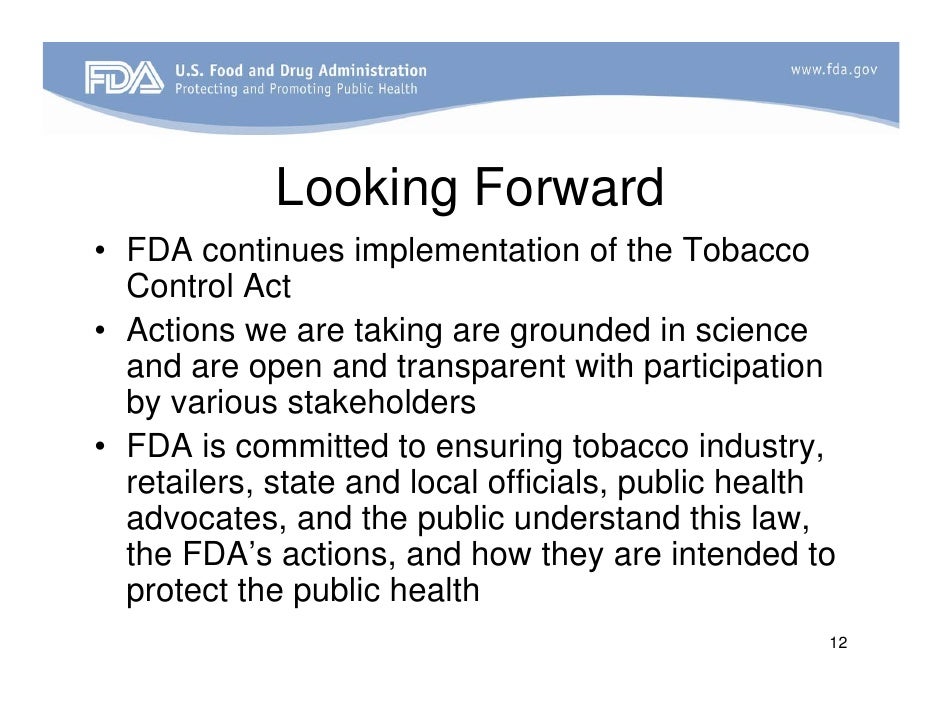 FDA U.S. Food and Drug Administration
Protecting and Promoting Public Health

www.fda.gov

Looking Forward

• FDA continues implementation of the Tobacco Control Act
• Actions we are taking are grounded in science and are open and transparent with participation by various stakeholders
• FDA is committed to ensuring tobacco industry, retailers, state and local officials, public health advocates, and the public understand this law, the FDA's actions, and how they are intended to protect the public health

12